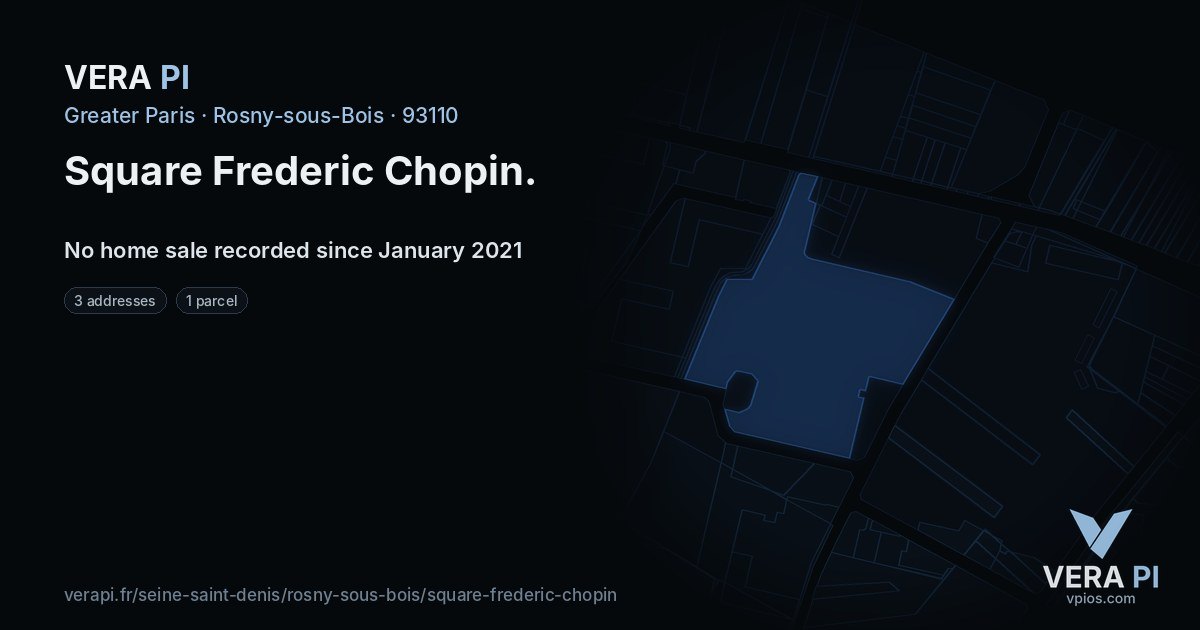 VERA PI

Greater Paris · Rosny-sous-Bois · 93110

Square Frederic Chopin.

No home sale recorded since January 2021

3 addresses

1 parcel

verapi.fr/seine-saint-denis/rosny-sous-bois/square-frederic-chopin

VERA PI
vpios.com